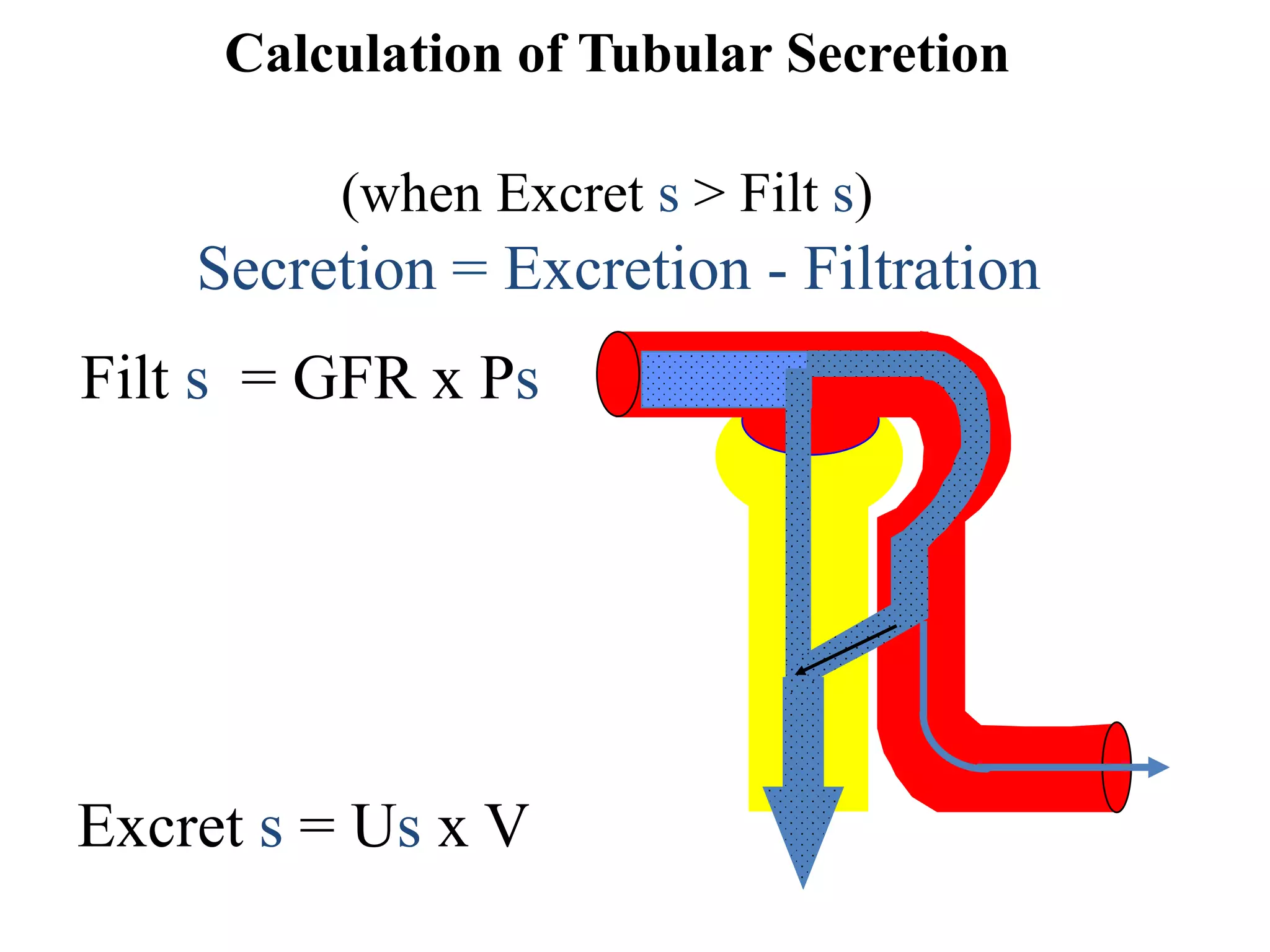 Calculation of Tubular Secretion

(when Excret s > Filt s)

Secretion = Excretion - Filtration

Filt s = GFR x Ps

Excret s = Us x V